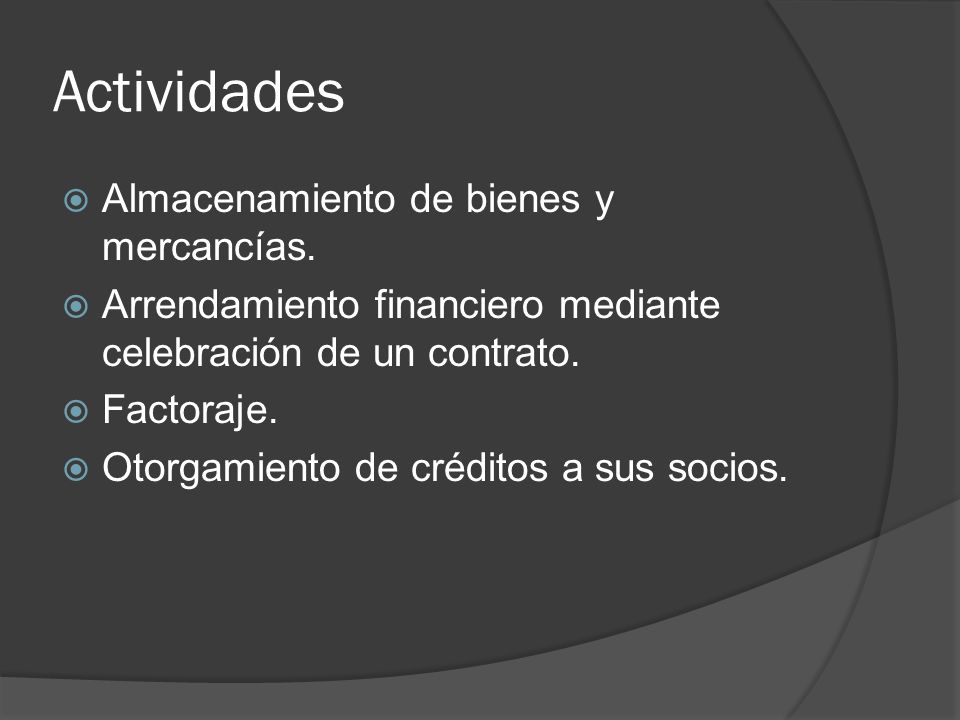 Actividades

Almacenamiento de bienes y mercancías.

Arrendamiento financiero mediante celebración de un contrato.

Factoraje.

Otorgamiento de créditos a sus socios.